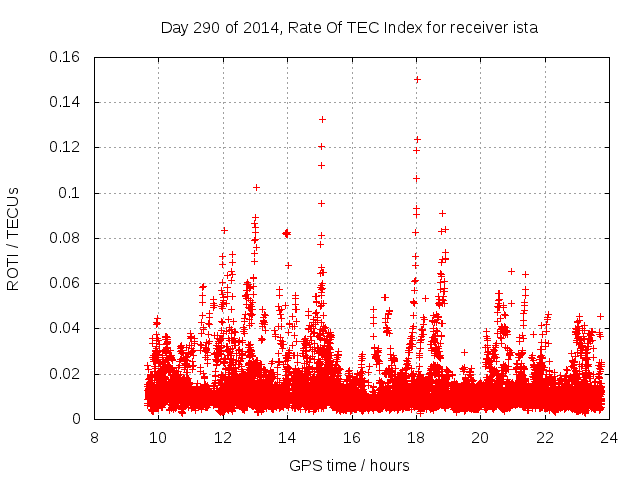 Day 290 of 2014, Rate Of TEC Index for receiver ista

ROTI / TECUs

0.16
0.14
0.12
0.1
0.08
0.06
0.04
0.02
0

8
10
12
14
16
18
20
22
24

GPS time / hours